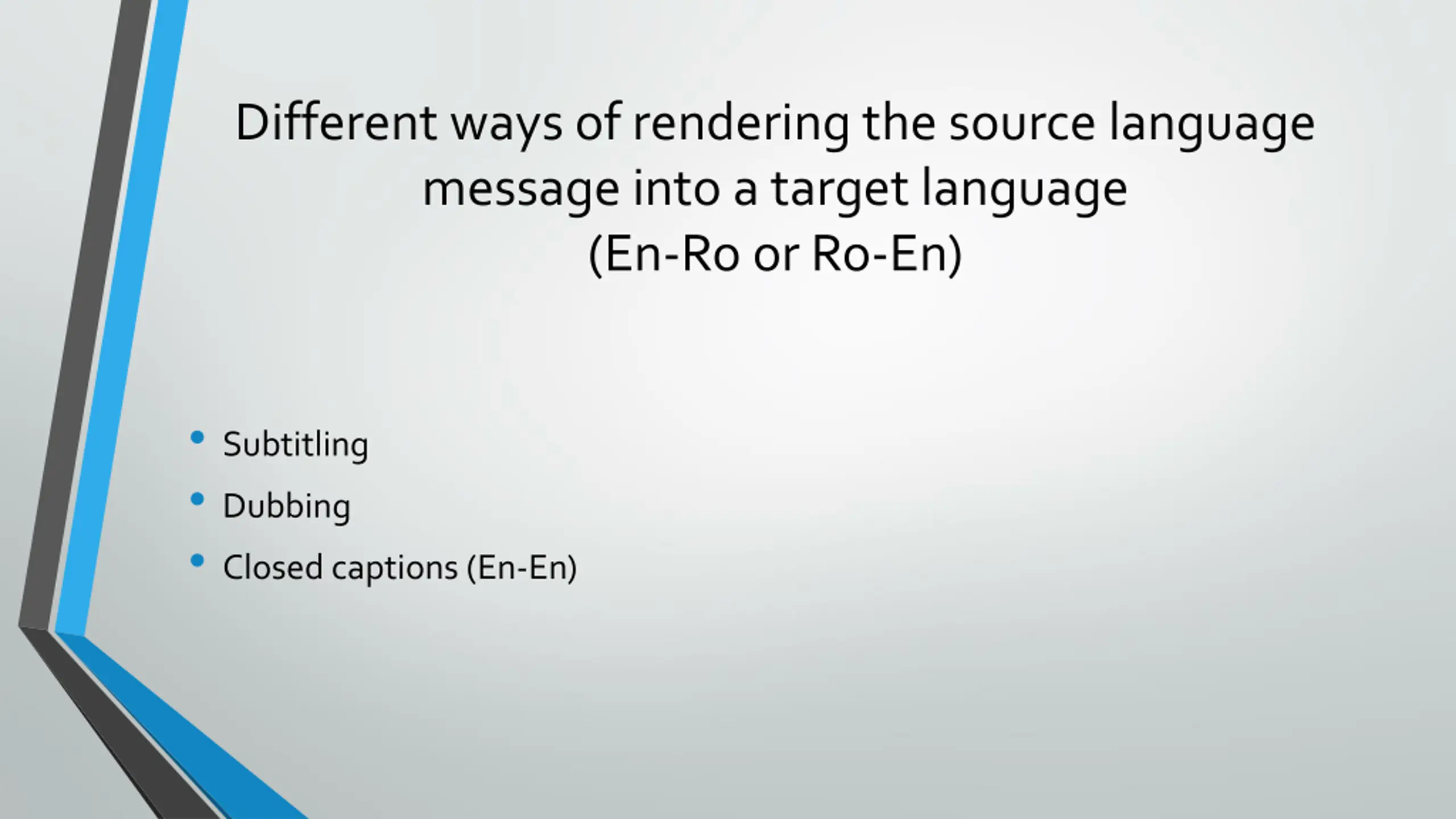 Different ways of rendering the source language message into a target language
(En-Ro or Ro-En)

• Subtitling
• Dubbing
• Closed captions (En-En)